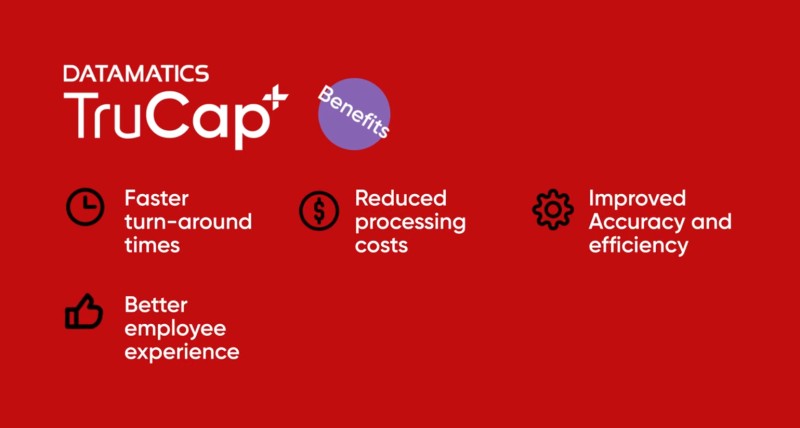 DATAMATICS
TruCap+

Benefits

Faster turn-around times

Reduced processing costs

Improved Accuracy and efficiency

Better employee experience